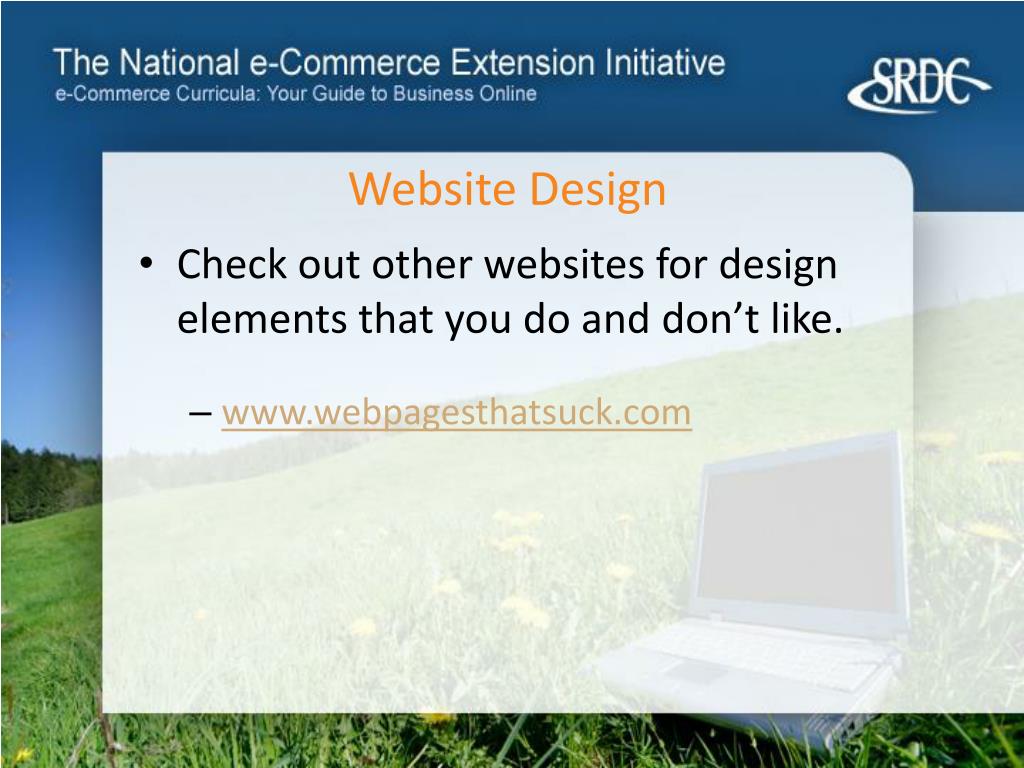 The National e-Commerce Extension Initiative
e-Commerce Curricula: Your Guide to Business Online

SRDC

Website Design

• Check out other websites for design elements that you do and don't like.

– www.webpagesthatsuck.com